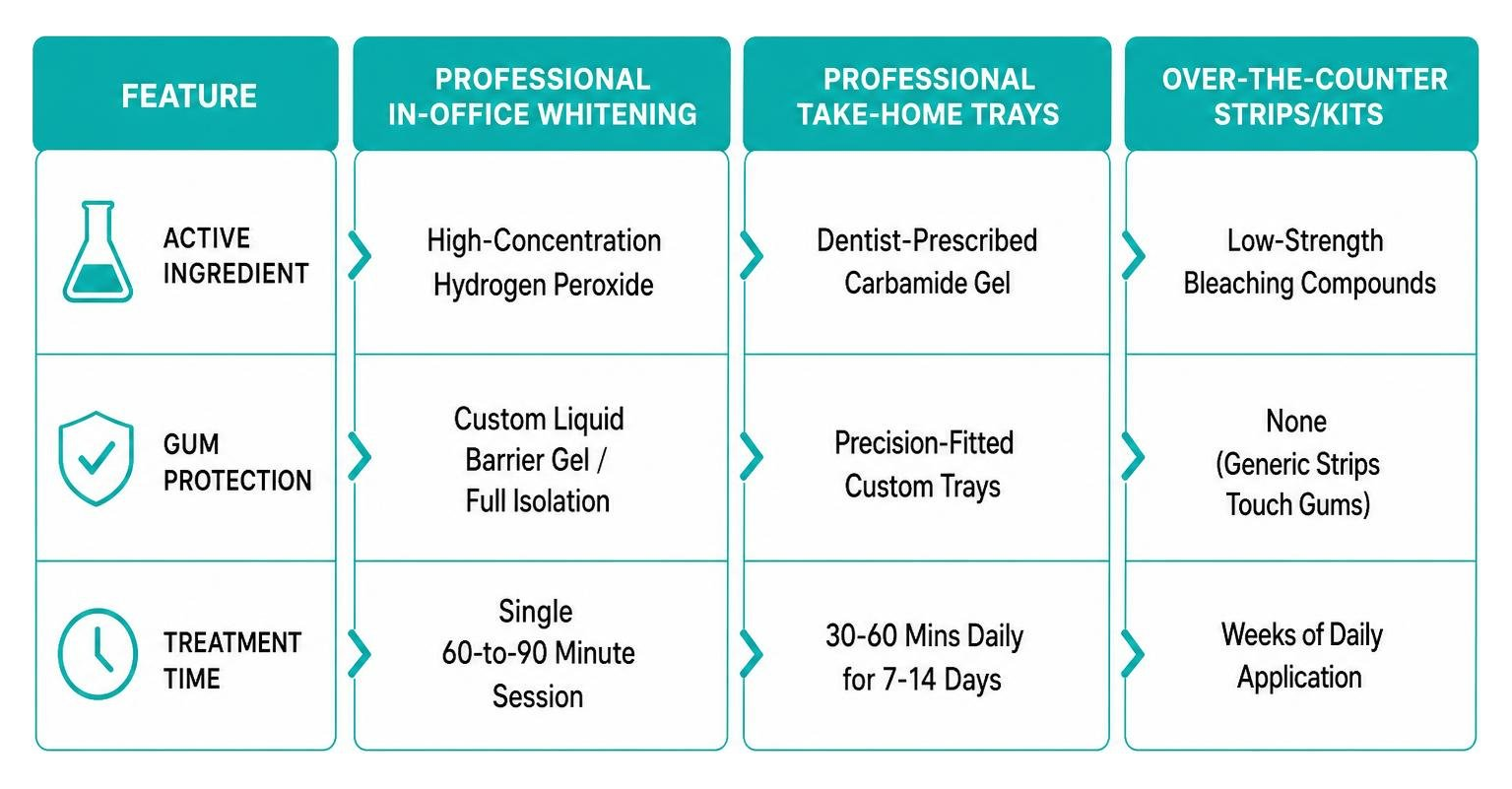 | FEATURE | PROFESSIONAL IN-OFFICE WHITENING | PROFESSIONAL TAKE-HOME TRAYS | OVER-THE-COUNTER STRIPS/KITS |
|---|---|---|---|
| ACTIVE INGREDIENT | High-Concentration Hydrogen Peroxide | Dentist-Prescribed Carbamide Gel | Low-Strength Bleaching Compounds |
| GUM PROTECTION | Custom Liquid Barrier Gel / Full Isolation | Precision-Fitted Custom Trays | None (Generic Strips Touch Gums) |
| TREATMENT TIME | Single 60-to-90 Minute Session | 30-60 Mins Daily for 7-14 Days | Weeks of Daily Application |